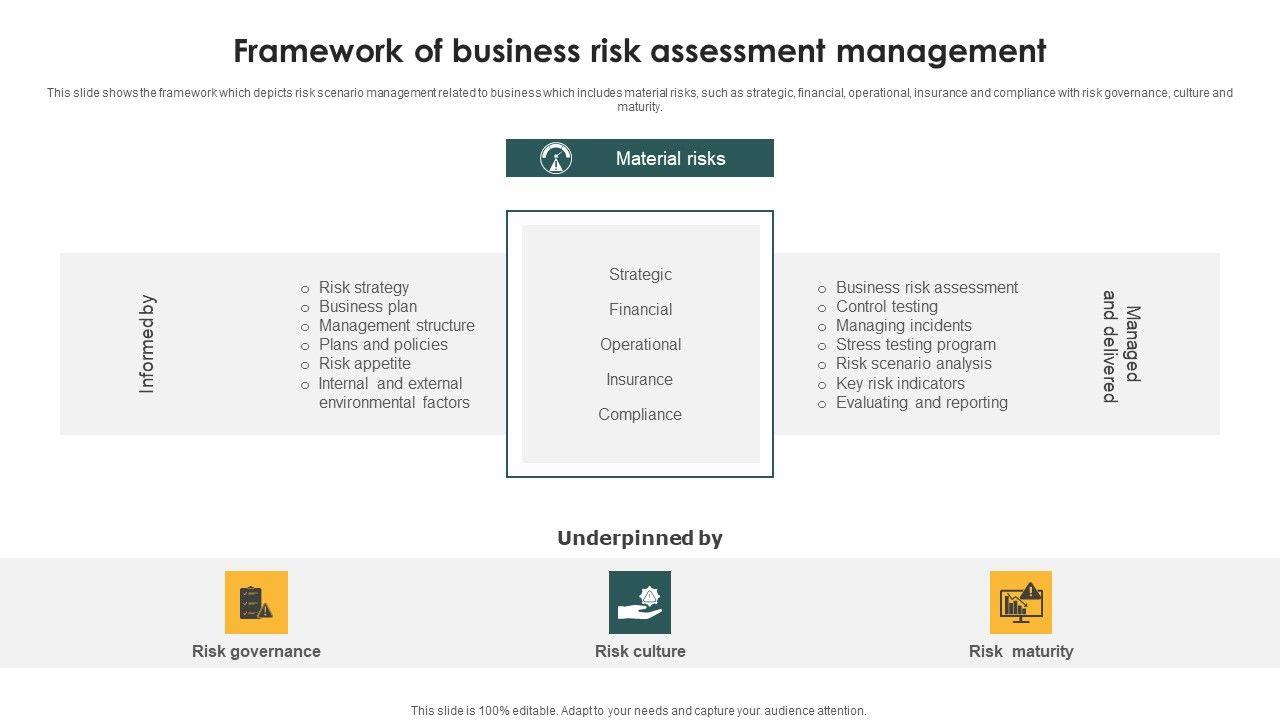 Framework of business risk assessment management

This slide shows the framework which depicts risk scenario management related to business which includes material risks, such as strategic, financial, operational, insurance and compliance with risk governance, culture and maturity.

Material risks

Informed by

- Risk strategy
- Business plan
- Management structure
- Plans and policies
- Risk appetite
- Internal and external environmental factors

Strategic

Financial

Operational

Insurance

Compliance

- Business risk assessment
- Control testing
- Managing incidents
- Stress testing program
- Risk scenario analysis
- Key risk indicators
- Evaluating and reporting

Managed and delivered

Underpinned by

Risk governance

Risk culture

Risk maturity

This slide is 100% editable. Adapt to your needs and capture your audience attention.